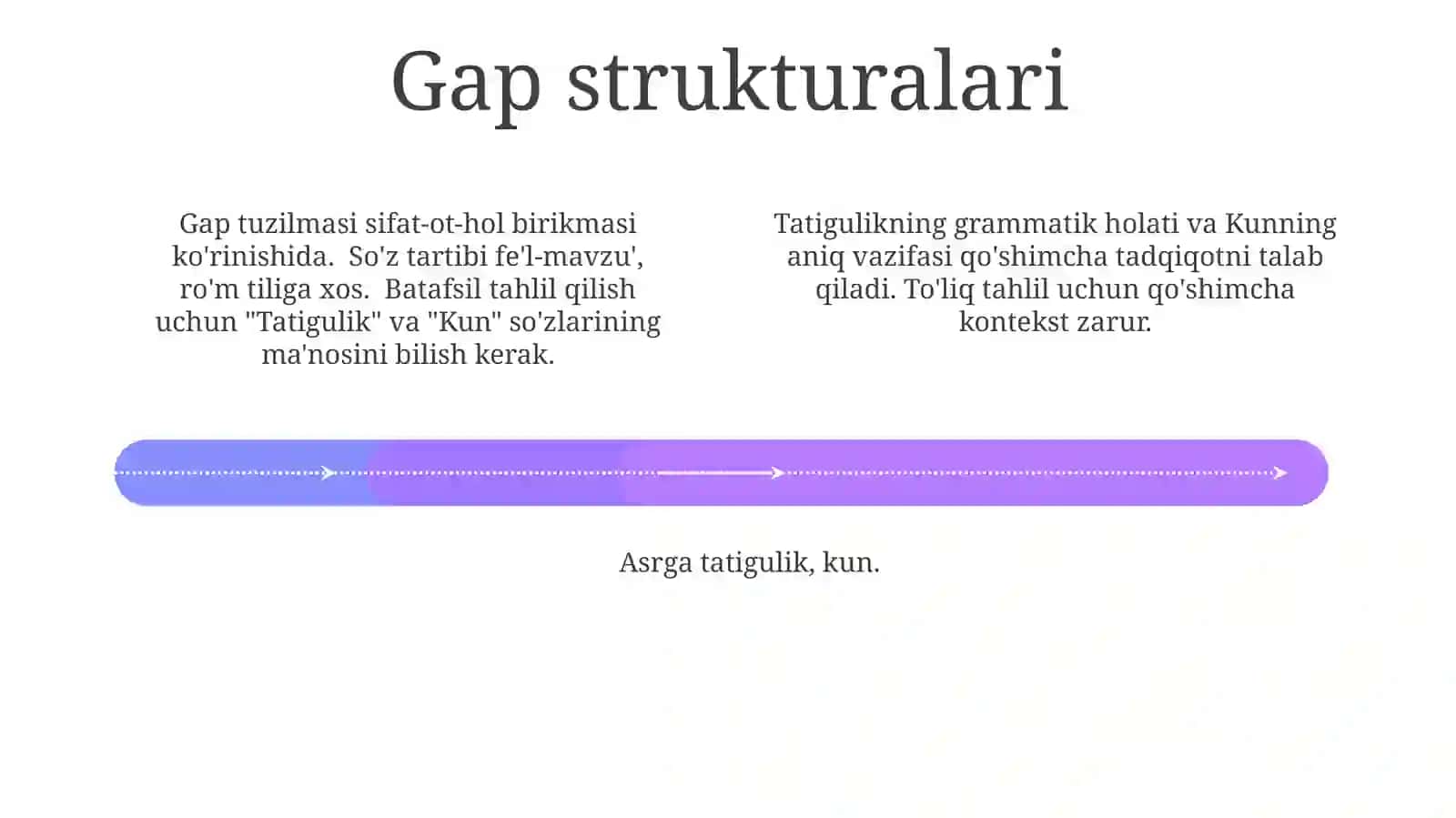 Gap strukturalari

Gap tuzilmasi sifat-ot-hol birikmasi ko'rinishida. So'z tartibi fe'l-mavzu', ro'm tiliga xos. Batafsil tahlil qilish uchun "Tatigulik" va "Kun" so'zlarining ma'nosini bilish kerak.

Tatigulikning grammatik holati va Kunning aniq vazifasi qo'shimcha tadqiqotni talab qiladi. To'liq tahlil uchun qo'shimcha kontekst zarur.

Asrga tatigulik, kun.